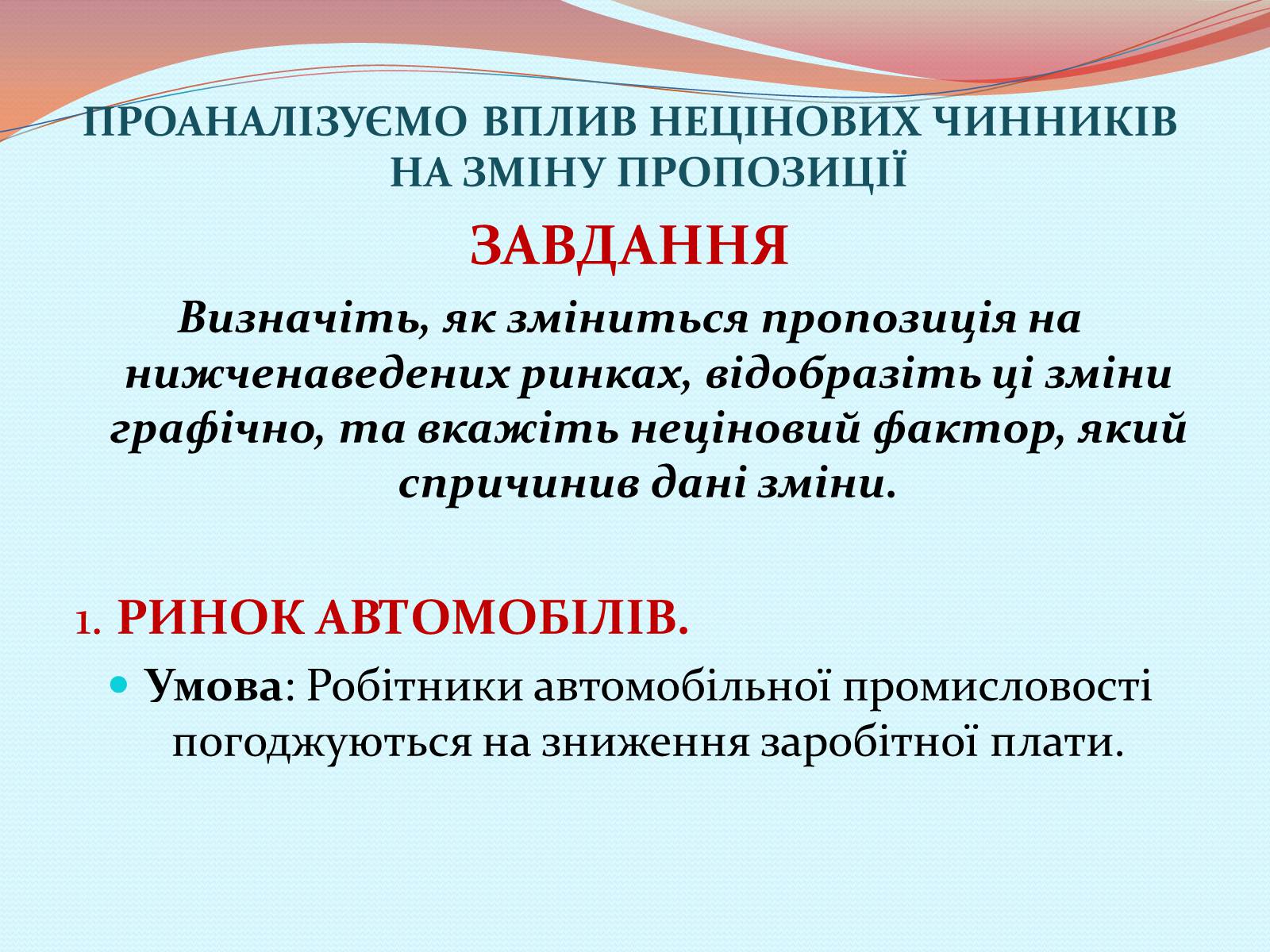 ПРОАНАЛІЗУЄМО ВПЛИВ НЕЦІНОВИХ ЧИННИКІВ НА ЗМІНУ ПРОПОЗИЦІЇ

ЗАВДАННЯ

Визначіть, як зміниться пропозиція на нижченаведених ринках, відобразіть ці зміни графічно, та вкажіть неціновий фактор, який спричинив дані зміни.

1. РИНОК АВТОМОБІЛІВ.

Умова: Робітники автомобільної промисловості погоджуються на зниження заробітної плати.